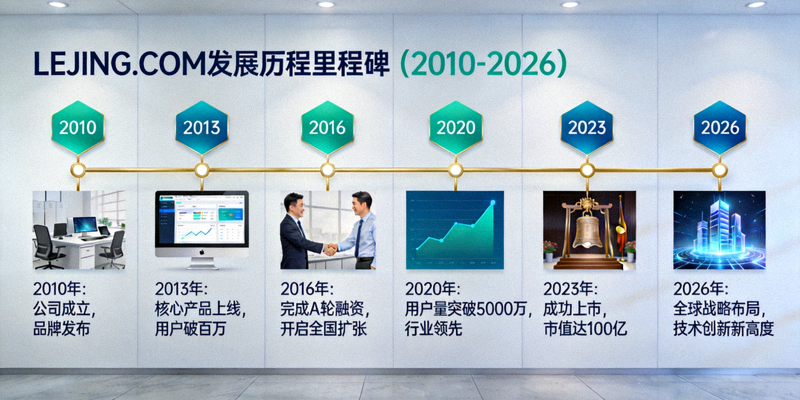 LEJING.COM发展历程里程碑 (2010-2026)

2010

2013

2016

2020

2023

2026

2010年:
公司成立,
品牌发布

2013年:
核心产品上线,
用户破百万

2016年:
完成A轮融资,
开启全国扩张

2020年:
用户量突破5000万,
行业领先

2023年:
成功上市,
市值达100亿

2026年:
全球战略布局,
技术创新新高度